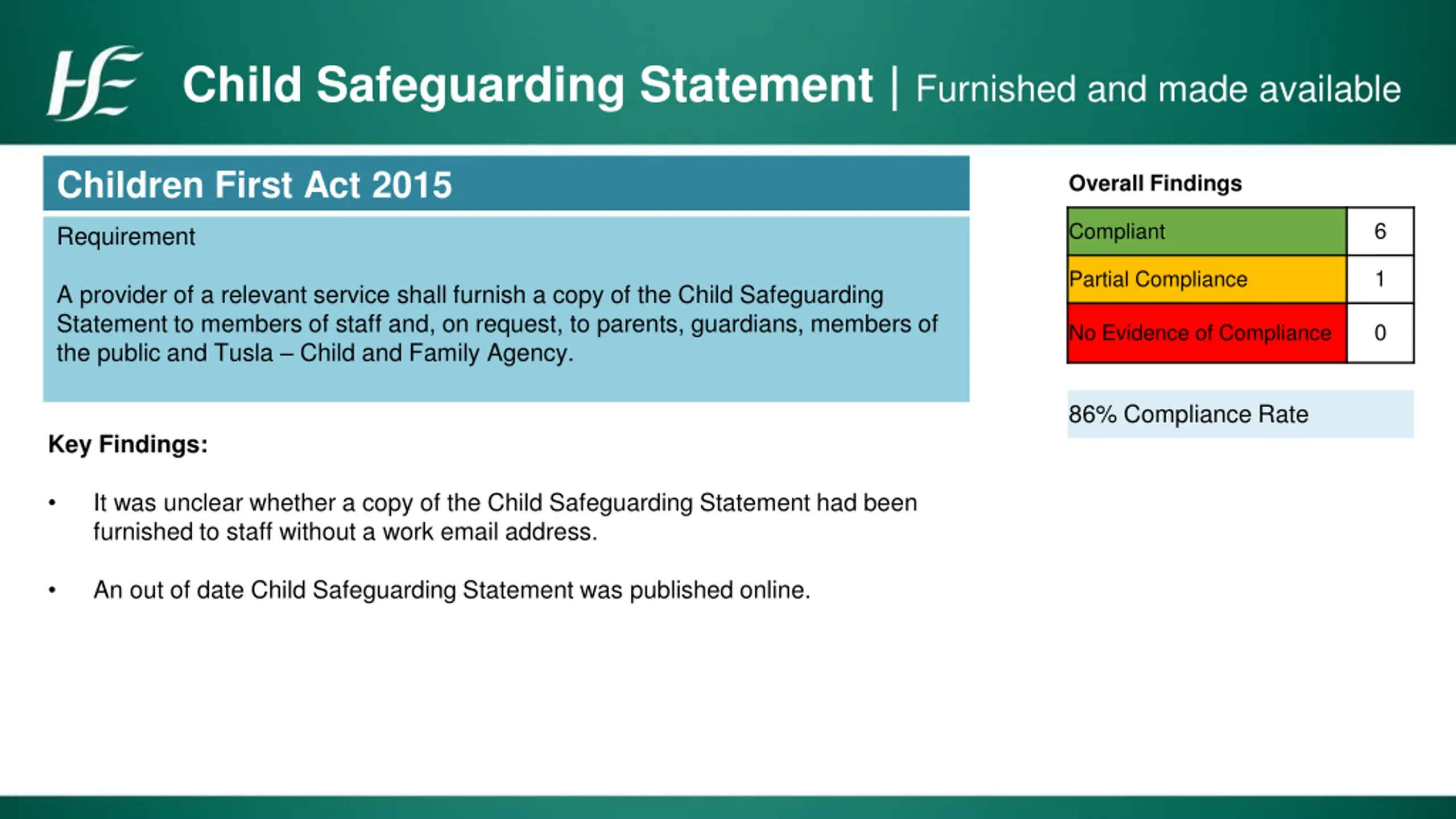 HSE

Child Safeguarding Statement | Furnished and made available

Children First Act 2015

Requirement

A provider of a relevant service shall furnish a copy of the Child Safeguarding Statement to members of staff and, on request, to parents, guardians, members of the public and Tusla – Child and Family Agency.

Key Findings:

• It was unclear whether a copy of the Child Safeguarding Statement had been furnished to staff without a work email address.

• An out of date Child Safeguarding Statement was published online.

Overall Findings

| Compliant | 6 |
|---|---|
| Partial Compliance | 1 |
| No Evidence of Compliance | 0 |

86% Compliance Rate